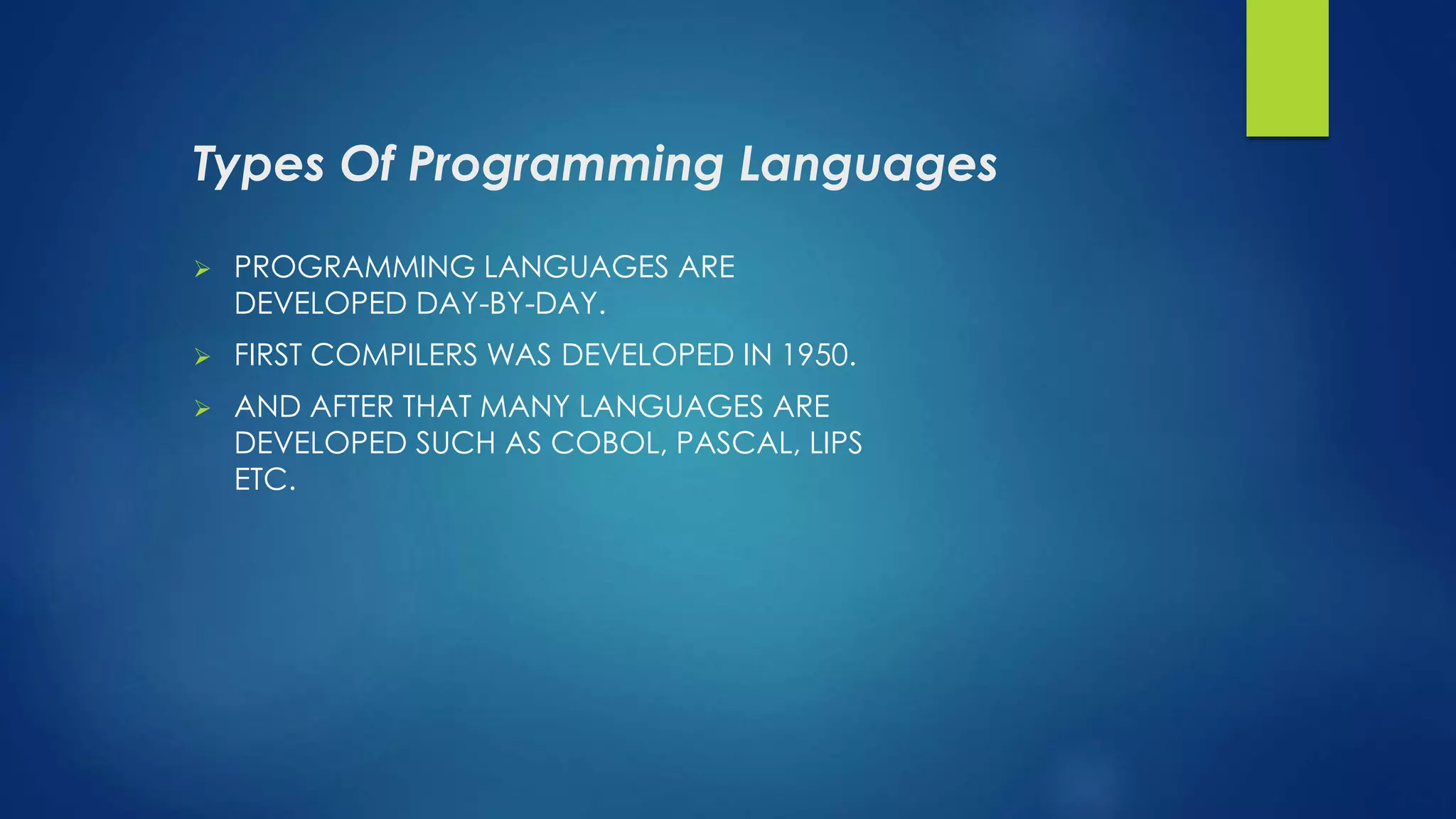 Types Of Programming Languages

➢ PROGRAMMING LANGUAGES ARE DEVELOPED DAY-BY-DAY.

➢ FIRST COMPILERS WAS DEVELOPED IN 1950.

➢ AND AFTER THAT MANY LANGUAGES ARE DEVELOPED SUCH AS COBOL, PASCAL, LIPS ETC.